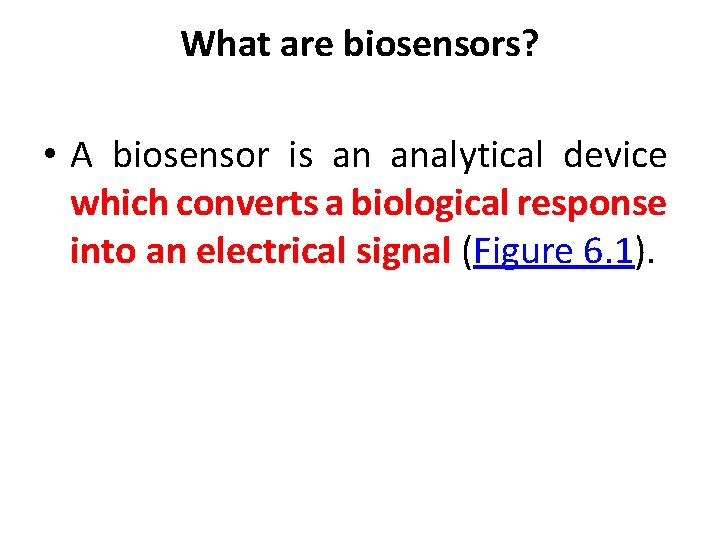 What are biosensors?

• A biosensor is an analytical device which converts a biological response into an electrical signal (Figure 6.1).